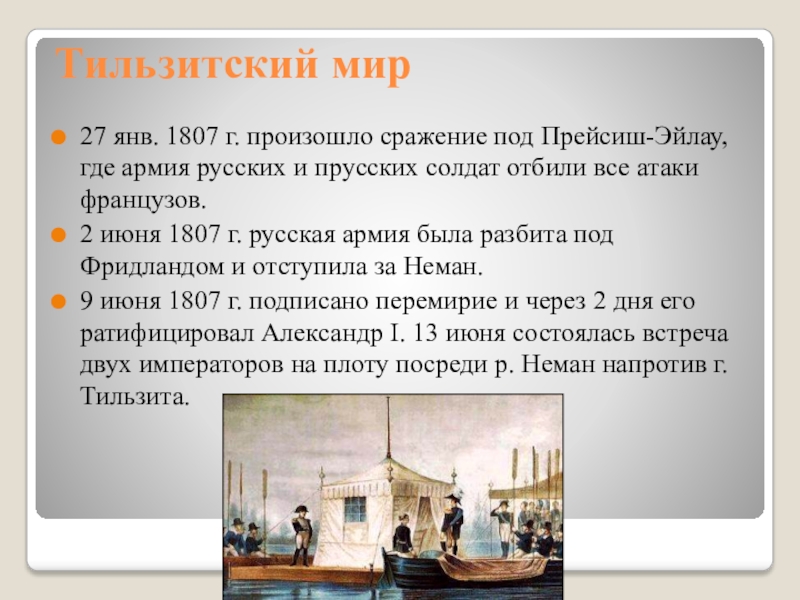 Тильзитский мир

27 янв. 1807 г. произошло сражение под Прейсиш-Эйлау, где армия русских и прусских солдат отбили все атаки французов.

2 июня 1807 г. русская армия была разбита под Фридландом и отступила за Неман.

9 июня 1807 г. подписано перемирие и через 2 дня его ратифицировал Александр I. 13 июня состоялась встреча двух императоров на плоту посреди р. Неман напротив г. Тильзита.